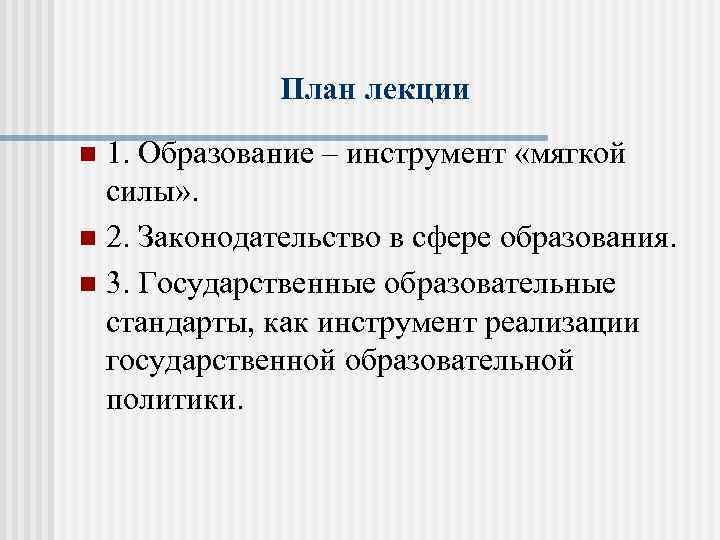 План лекции

1. Образование – инструмент «мягкой силы».

2. Законодательство в сфере образования.

3. Государственные образовательные стандарты, как инструмент реализации государственной образовательной политики.